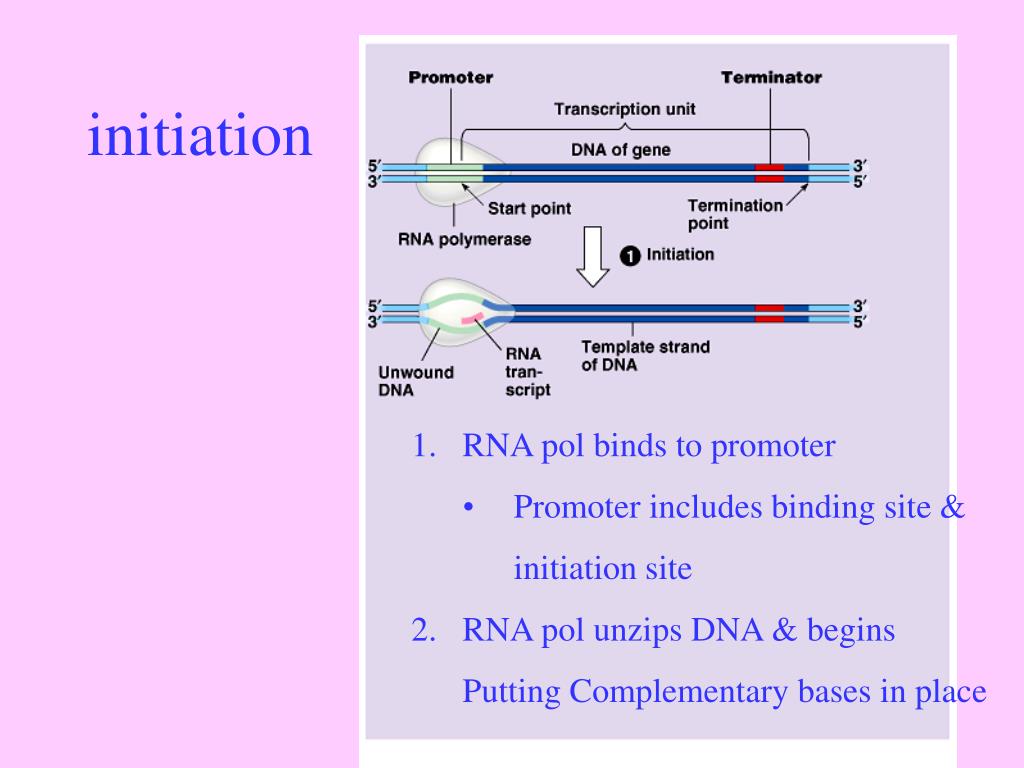 initiation

Promoter

Terminator

Transcription unit

DNA of gene

5′
3′

3′
5′

Start point

Termination point

RNA polymerase

1 Initiation

5′
3′

3′
5′

Unwound DNA

RNA transcript

Template strand of DNA

1. RNA pol binds to promoter
• Promoter includes binding site & initiation site
2. RNA pol unzips DNA & begins Putting Complementary bases in place